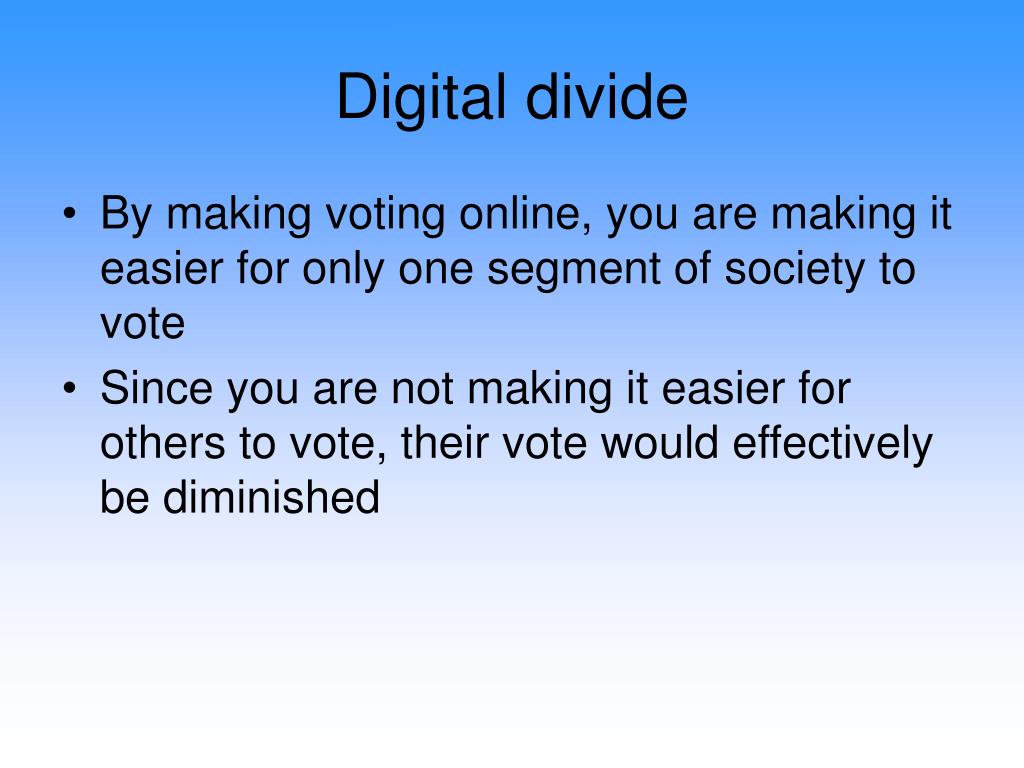 Digital divide

• By making voting online, you are making it easier for only one segment of society to vote
• Since you are not making it easier for others to vote, their vote would effectively be diminished